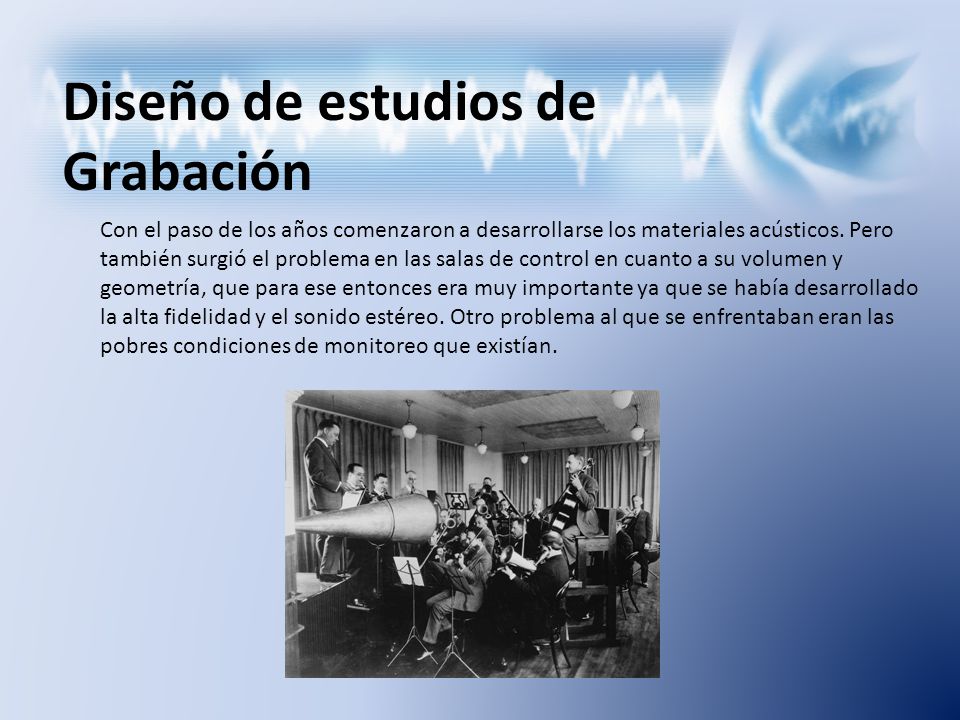 Diseño de estudios de Grabación

Con el paso de los años comenzaron a desarrollarse los materiales acústicos. Pero también surgió el problema en las salas de control en cuanto a su volumen y geometría, que para ese entonces era muy importante ya que se había desarrollado la alta fidelidad y el sonido estéreo. Otro problema al que se enfrentaban eran las pobres condiciones de monitoreo que existían.